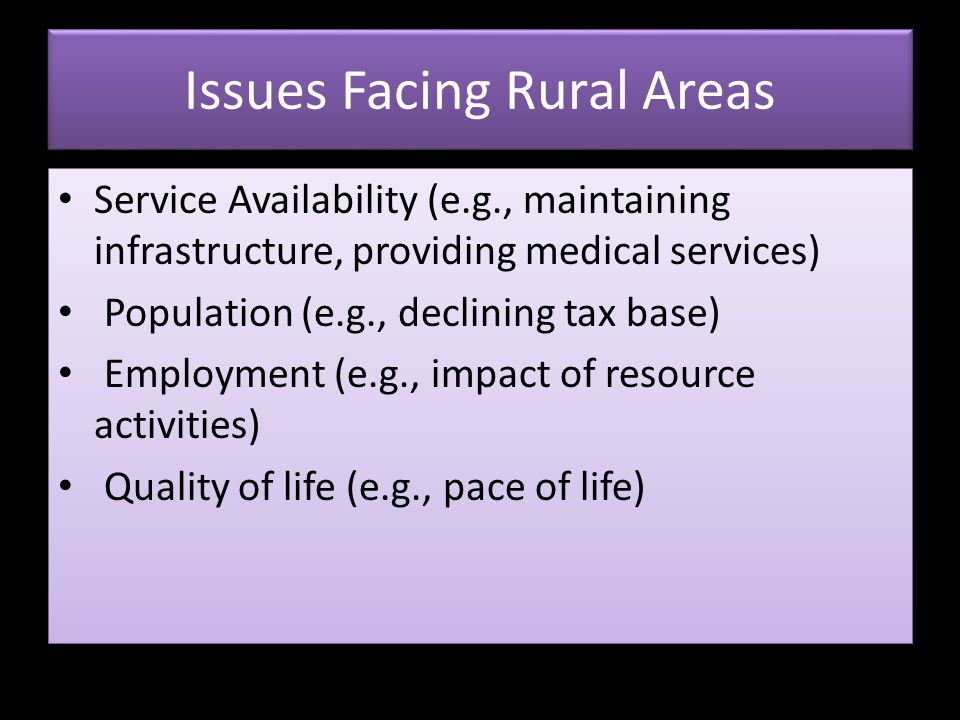 Issues Facing Rural Areas

• Service Availability (e.g., maintaining infrastructure, providing medical services)
• Population (e.g., declining tax base)
• Employment (e.g., impact of resource activities)
• Quality of life (e.g., pace of life)